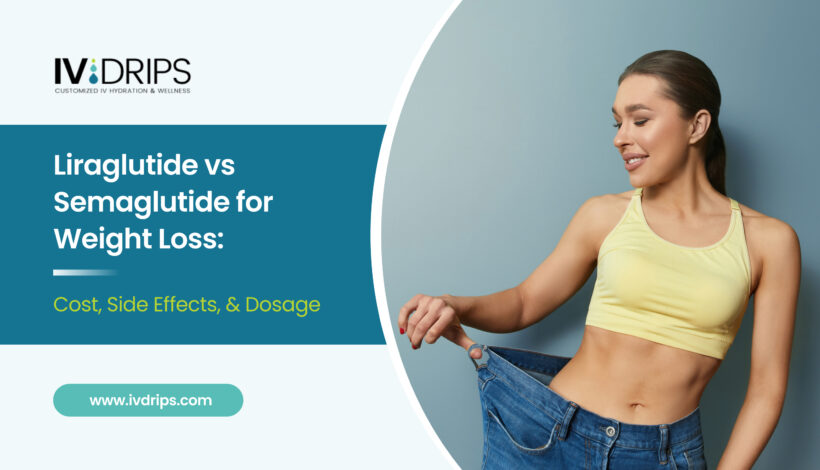 IV DRIPS
CUSTOMIZED IV HYDRATION & WELLNESS

Liraglutide vs Semaglutide for Weight Loss:

Cost, Side Effects, & Dosage

www.ivdrips.com